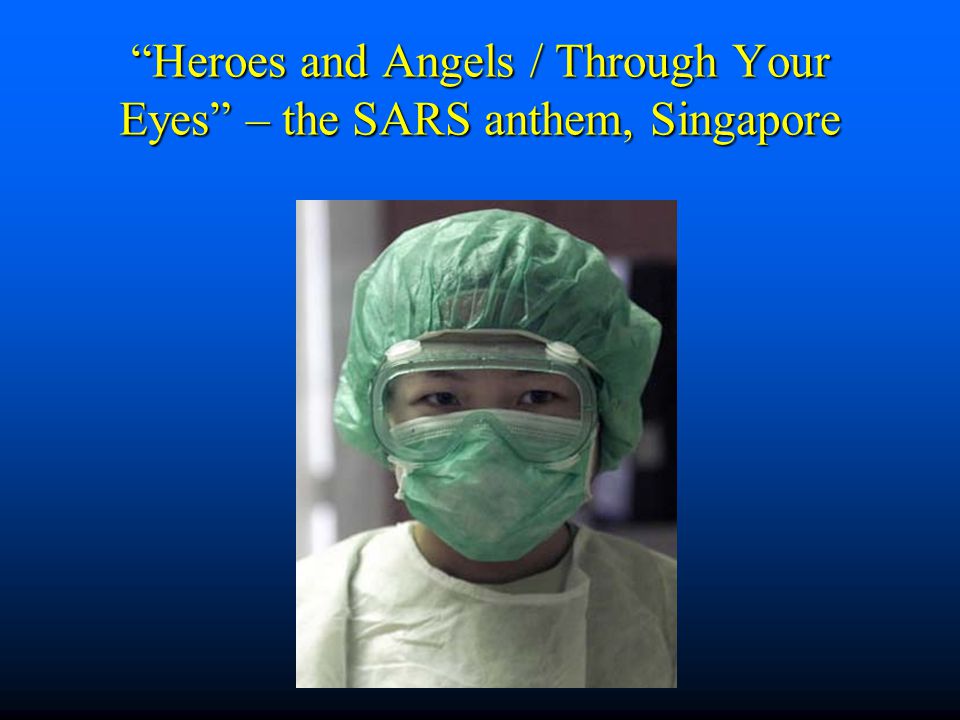 “Heroes and Angels / Through Your Eyes” – the SARS anthem, Singapore